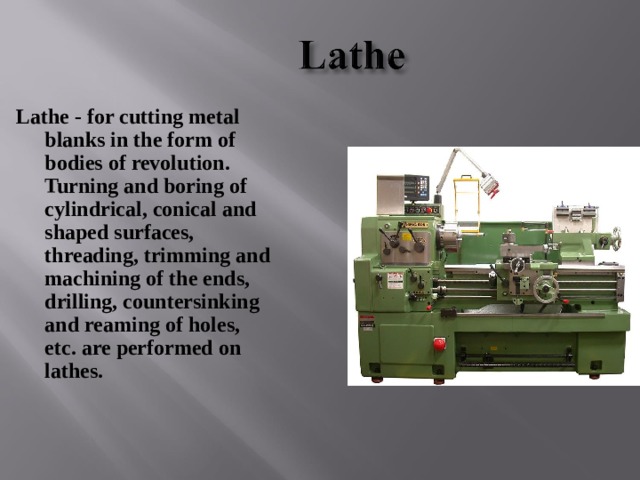 Lathe

Lathe - for cutting metal blanks in the form of bodies of revolution. Turning and boring of cylindrical, conical and shaped surfaces, threading, trimming and machining of the ends, drilling, countersinking and reaming of holes, etc. are performed on lathes.